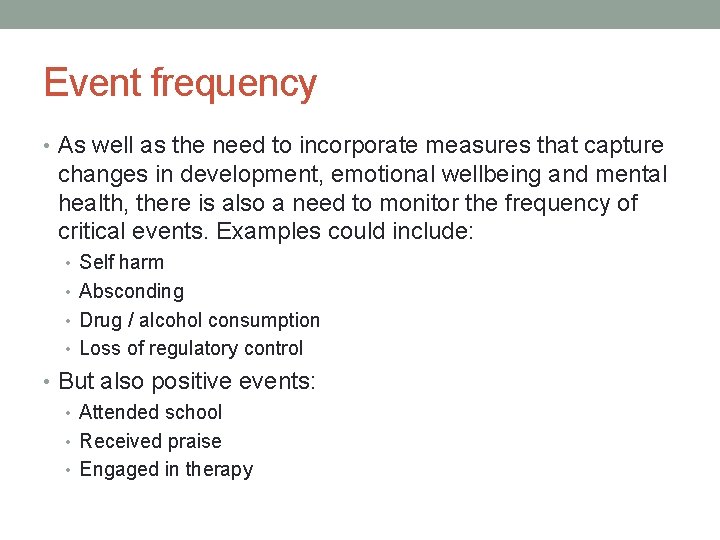 Event frequency

• As well as the need to incorporate measures that capture changes in development, emotional wellbeing and mental health, there is also a need to monitor the frequency of critical events. Examples could include:
  • Self harm
  • Absconding
  • Drug / alcohol consumption
  • Loss of regulatory control
• But also positive events:
  • Attended school
  • Received praise
  • Engaged in therapy